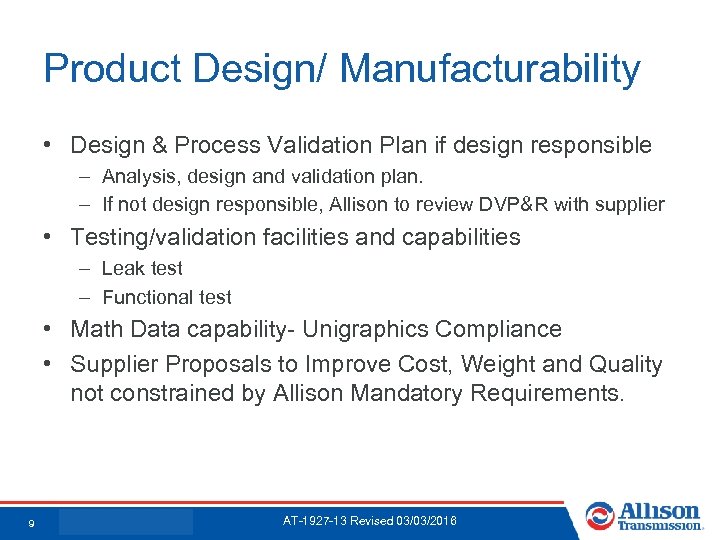 Product Design/ Manufacturability

• Design & Process Validation Plan if design responsible
– Analysis, design and validation plan.
– If not design responsible, Allison to review DVP&R with supplier

• Testing/validation facilities and capabilities
– Leak test
– Functional test

• Math Data capability- Unigraphics Compliance

• Supplier Proposals to Improve Cost, Weight and Quality not constrained by Allison Mandatory Requirements.

9

AT-1927-13 Revised 03/03/2016

Allison Transmission.